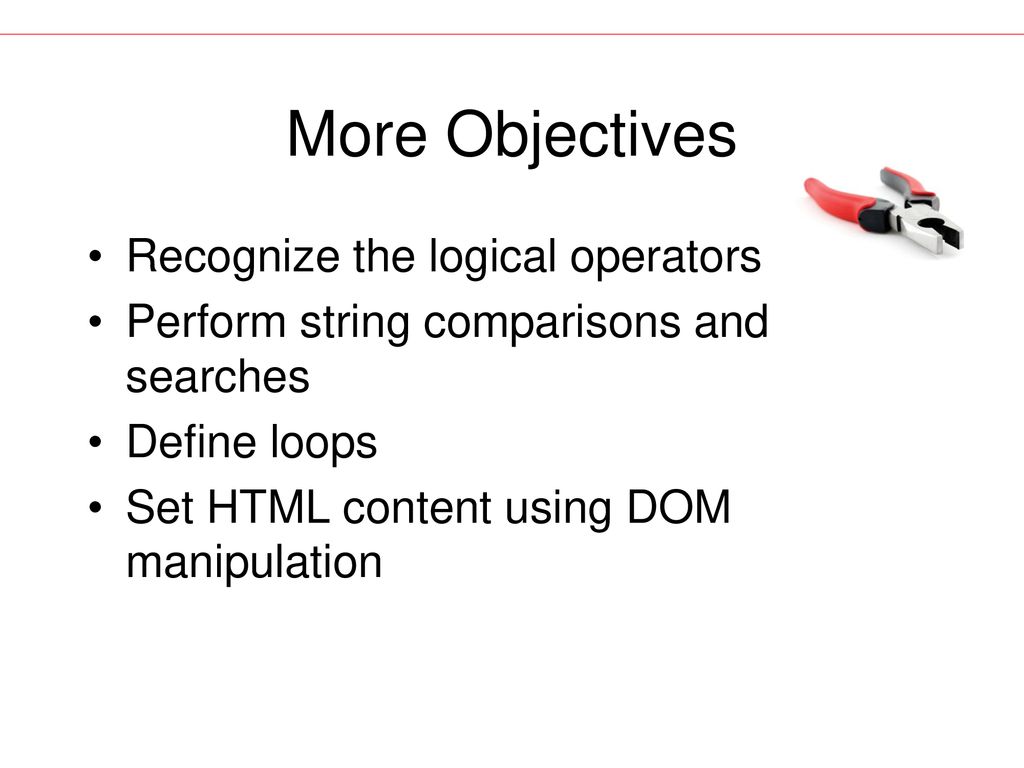 More Objectives

• Recognize the logical operators
• Perform string comparisons and searches
• Define loops
• Set HTML content using DOM manipulation